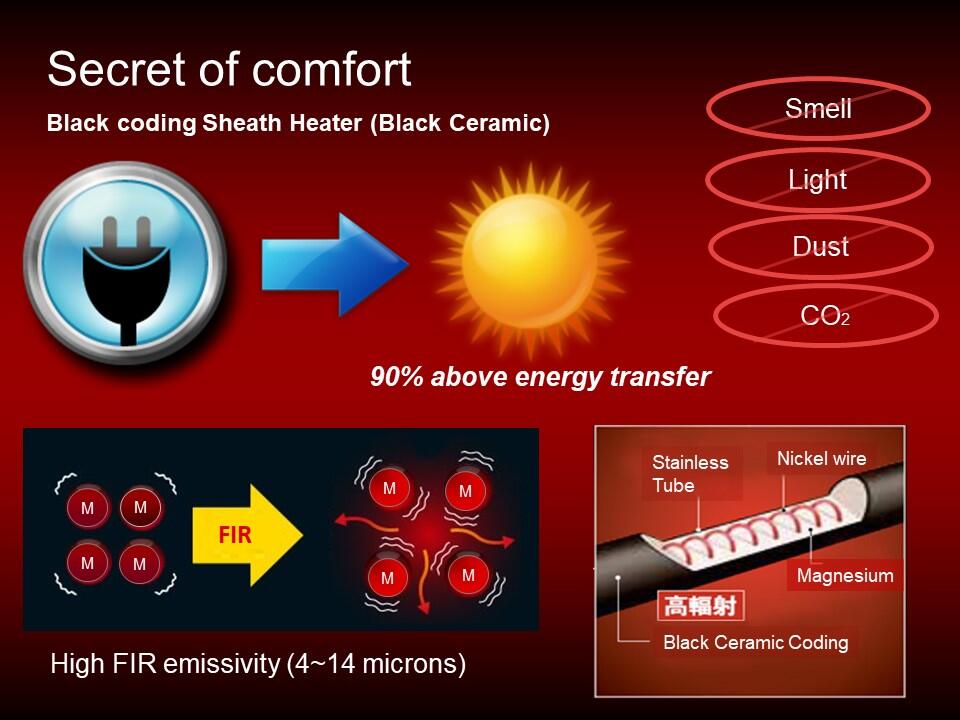 Secret of comfort

Black coding Sheath Heater (Black Ceramic)

Smell

Light

Dust

$CO_2$

90% above energy transfer

M M M M

FIR

M M M M

High FIR emissivity (4~14 microns)

Stainless Tube

Nickel wire

Magnesium

高輻射

Black Ceramic Coding